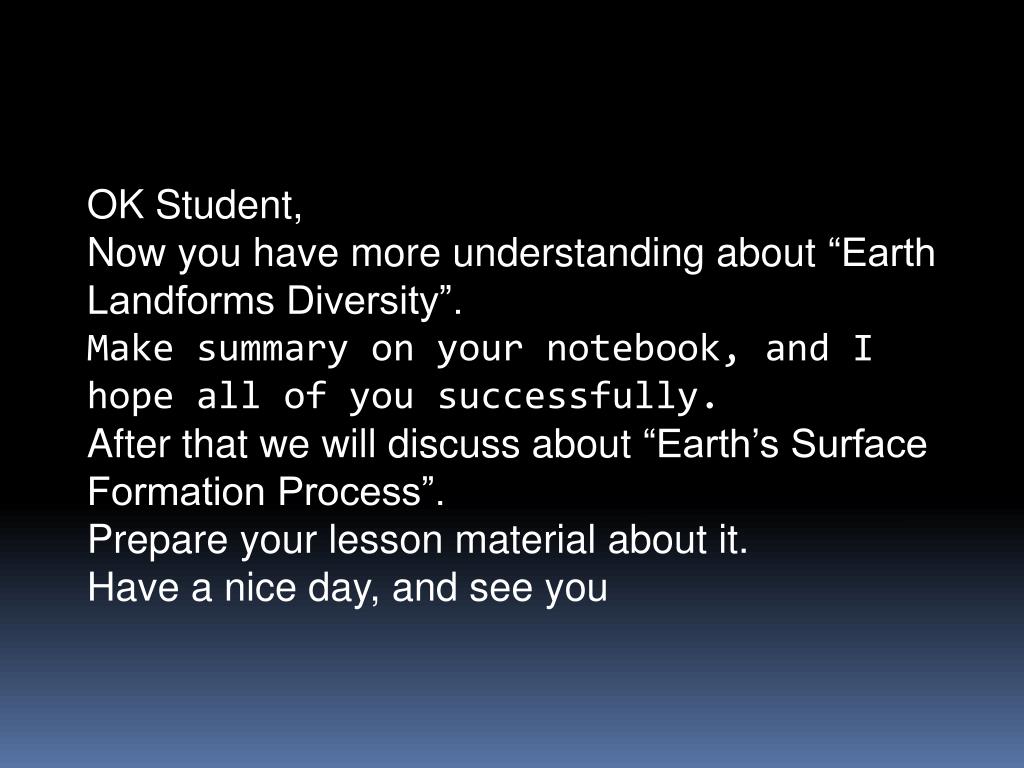 OK Student,
Now you have more understanding about “Earth Landforms Diversity”.
Make summary on your notebook, and I hope all of you successfully.
After that we will discuss about “Earth’s Surface Formation Process”.
Prepare your lesson material about it.
Have a nice day, and see you